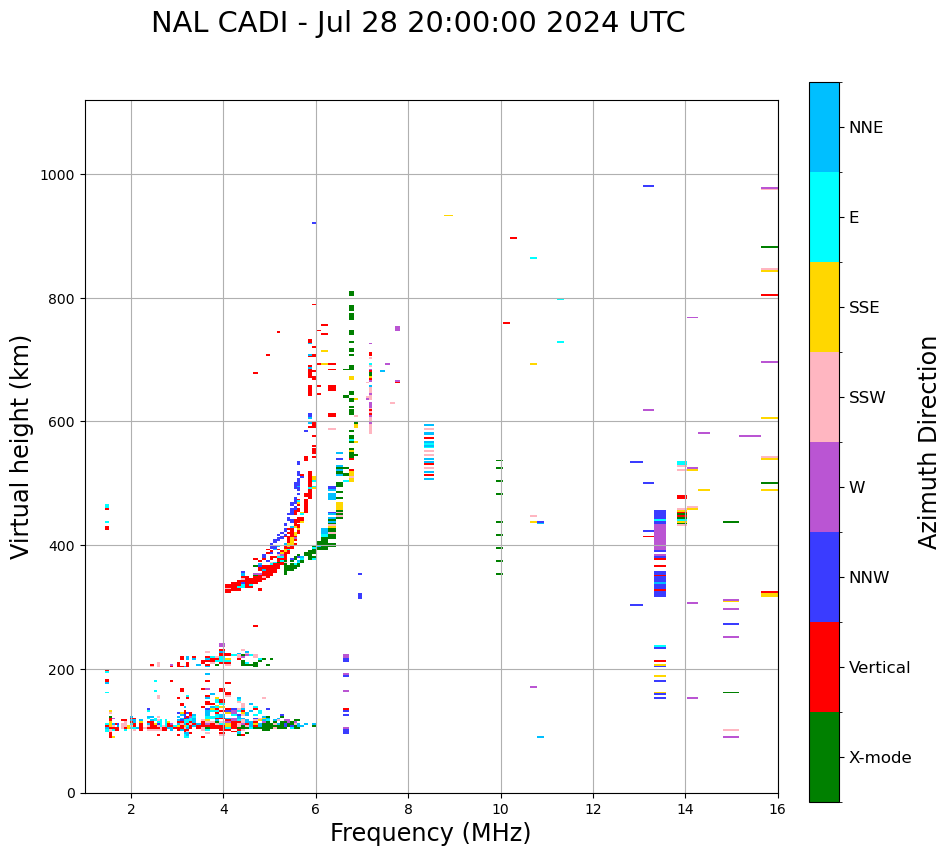 NAL CADI - Jul 28 20:00:00 2024 UTC

Virtual height (km)

1000
800
600
400
200
0

2
4
6
8
10
12
14
16

Frequency (MHz)

NNE
E
SSE
SSW
W
NNW
Vertical
X-mode

Azimuth Direction